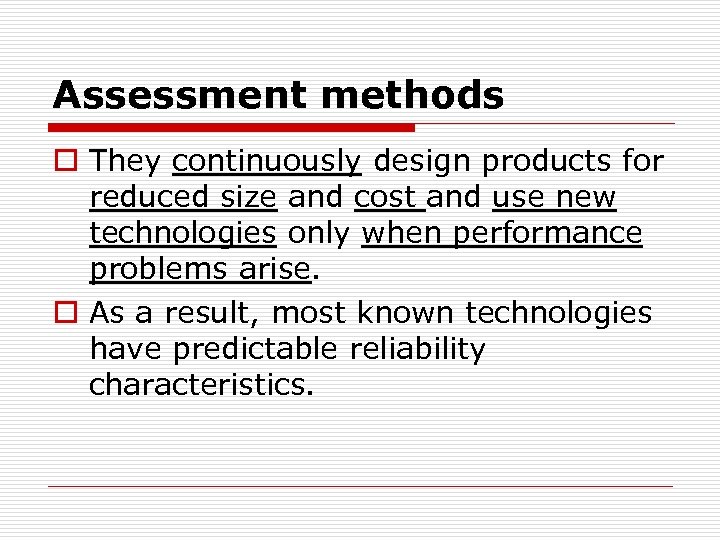 Assessment methods

They continuously design products for reduced size and cost and use new technologies only when performance problems arise.

As a result, most known technologies have predictable reliability characteristics.